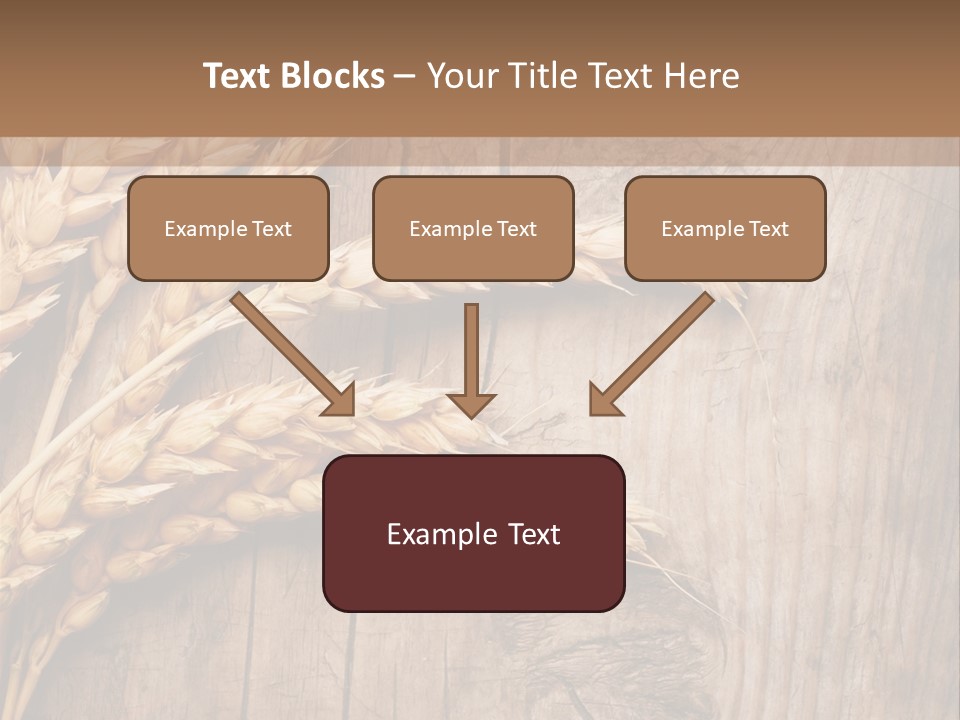 Text Blocks – Your Title Text Here

Example Text

Example Text

Example Text

Example Text